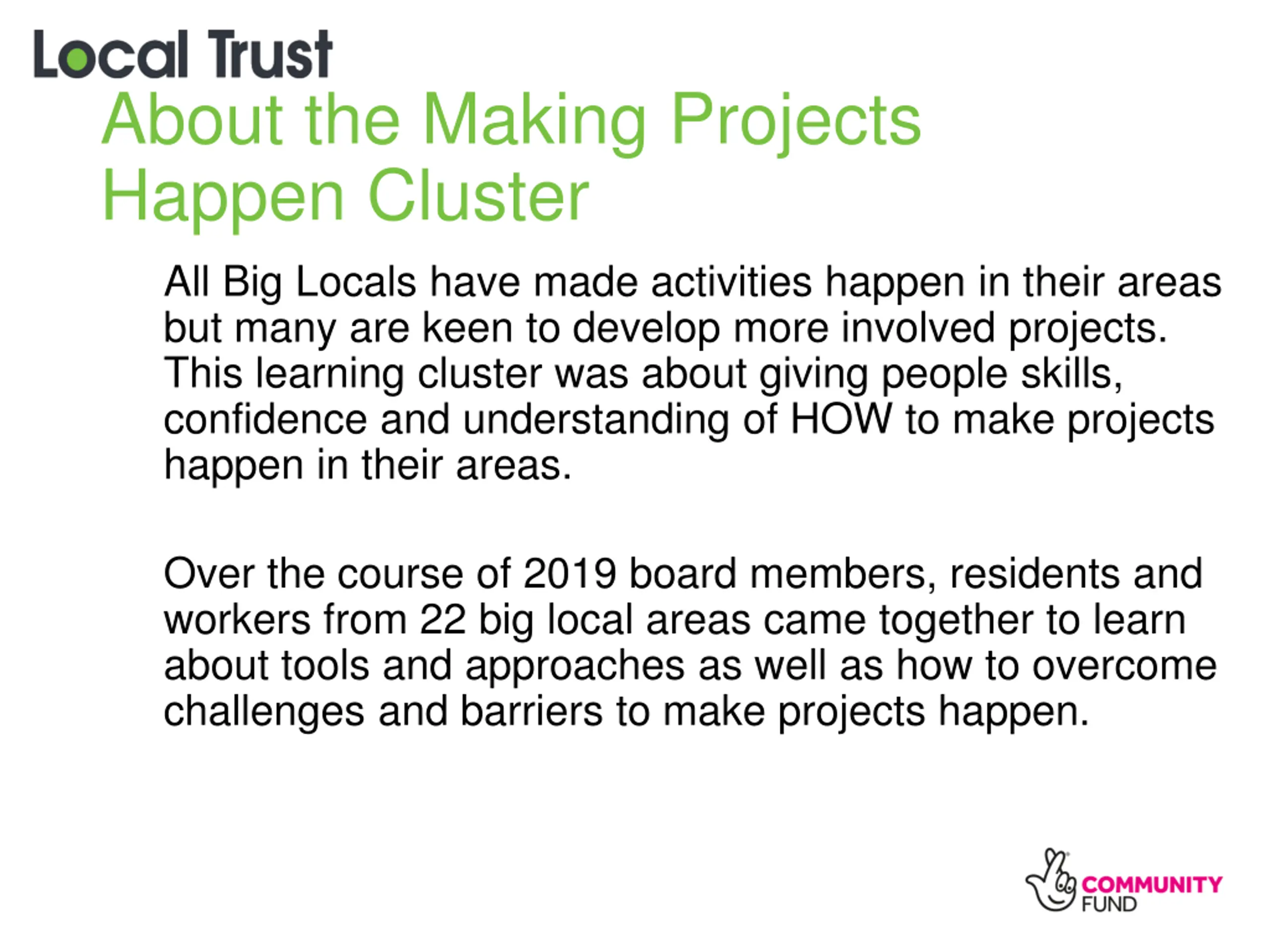 Local Trust

About the Making Projects Happen Cluster

All Big Locals have made activities happen in their areas but many are keen to develop more involved projects. This learning cluster was about giving people skills, confidence and understanding of HOW to make projects happen in their areas.

Over the course of 2019 board members, residents and workers from 22 big local areas came together to learn about tools and approaches as well as how to overcome challenges and barriers to make projects happen.

COMMUNITY FUND